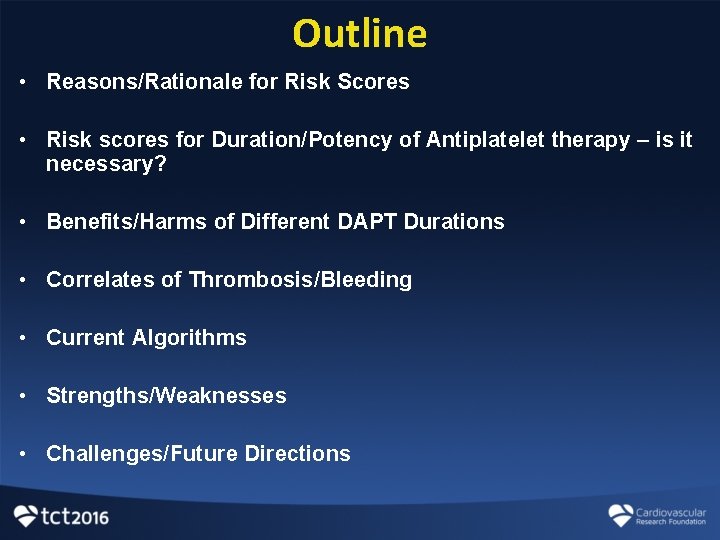 Outline

• Reasons/Rationale for Risk Scores

• Risk scores for Duration/Potency of Antiplatelet therapy – is it necessary?

• Benefits/Harms of Different DAPT Durations

• Correlates of Thrombosis/Bleeding

• Current Algorithms

• Strengths/Weaknesses

• Challenges/Future Directions

tct2016

Cardiovascular Research Foundation